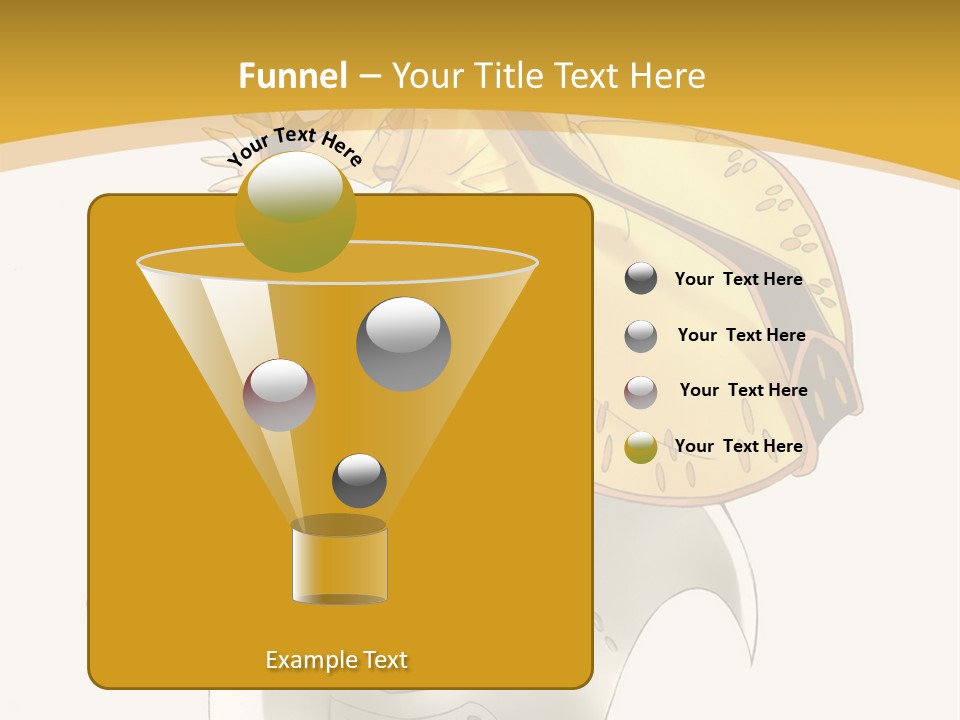 Funnel – Your Title Text Here

Your Text Here

Your Text Here

Your Text Here

Your Text Here

Your Text Here

Example Text